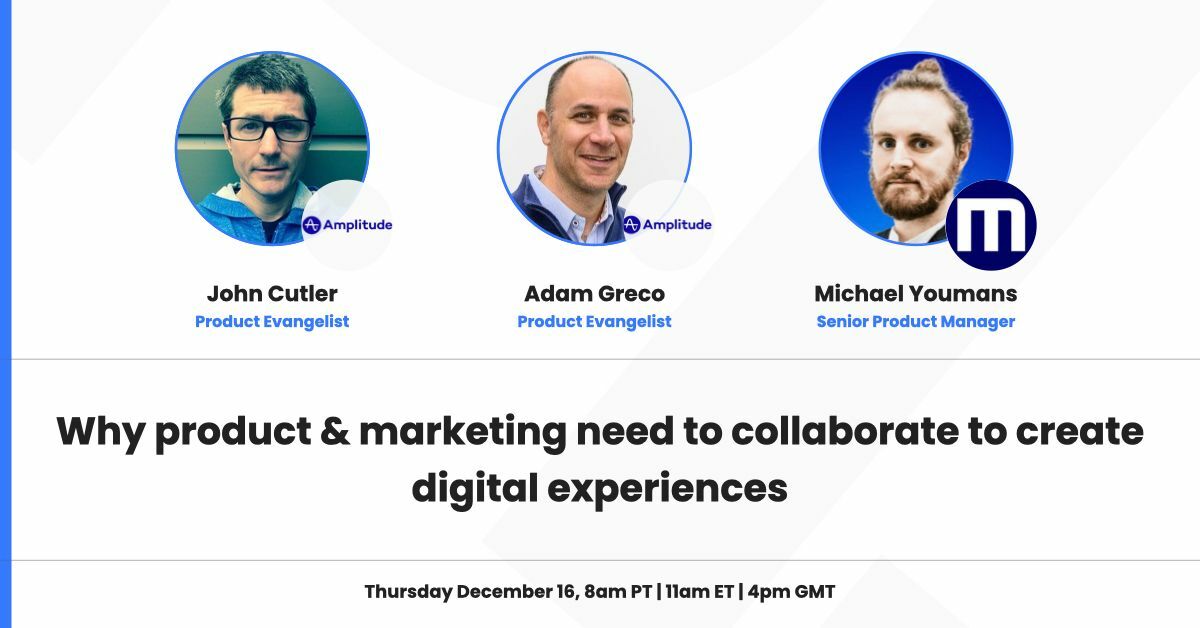 Amplitude

John Cutler
Product Evangelist

Amplitude

Adam Greco
Product Evangelist

m

Michael Youmans
Senior Product Manager

Why product & marketing need to collaborate to create digital experiences

Thursday December 16, 8am PT | 11am ET | 4pm GMT